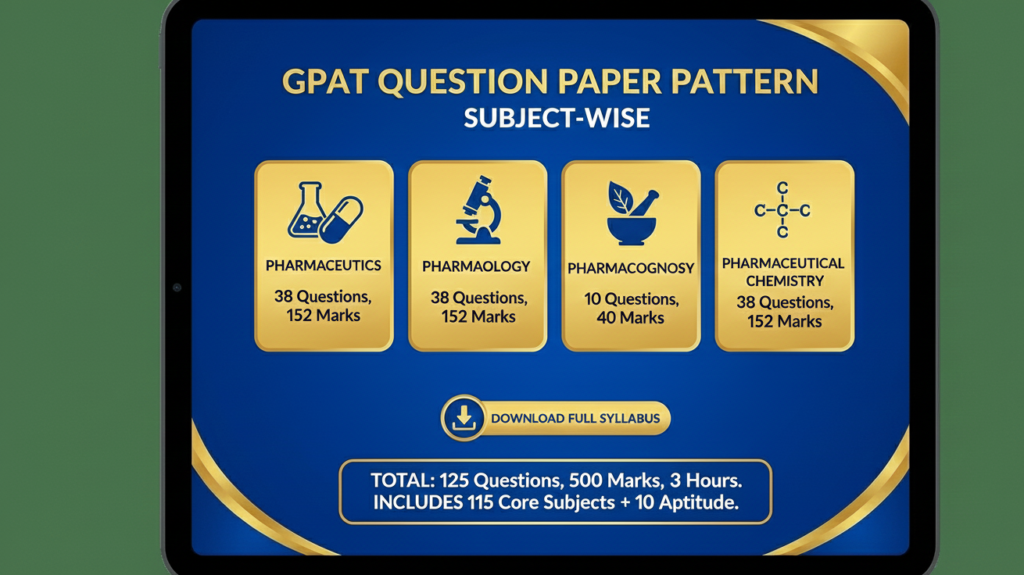 GPAT QUESTION PAPER PATTERN
SUBJECT-WISE

PHARMACEUTICS
38 Questions, 152 Marks

PHARMAOLOGY
38 Questions, 152 Marks

PHARMACOGNOSY
10 Questions, 40 Marks

C
C–C–C
C

PHARMACEUTICAL CHEMISTRY
38 Questions, 152 Marks

DOWNLOAD FULL SYLLABUS

TOTAL: 125 Questions, 500 Marks, 3 Hours.
INCLUDES 115 Core Subjects + 10 Aptitude.